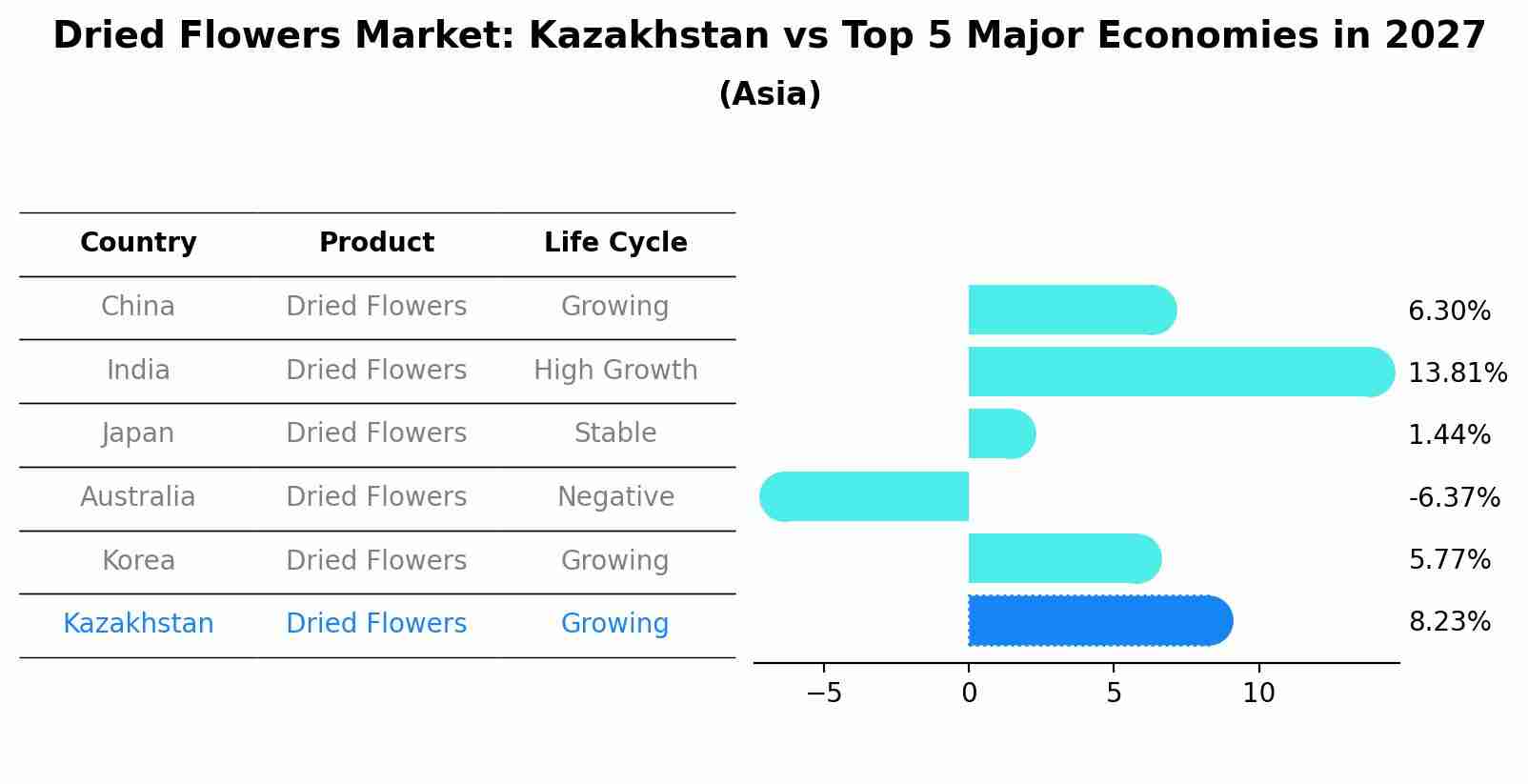 Dried Flowers Market: Kazakhstan vs Top 5 Major Economies in 2027

(Asia)

| Country | Product | Life Cycle |
|---|---|---|
| China | Dried Flowers | Growing |
| India | Dried Flowers | High Growth |
| Japan | Dried Flowers | Stable |
| Australia | Dried Flowers | Negative |
| Korea | Dried Flowers | Growing |
| Kazakhstan | Dried Flowers | Growing |

6.30%
13.81%
1.44%
-6.37%
5.77%
8.23%

−5
0
5
10